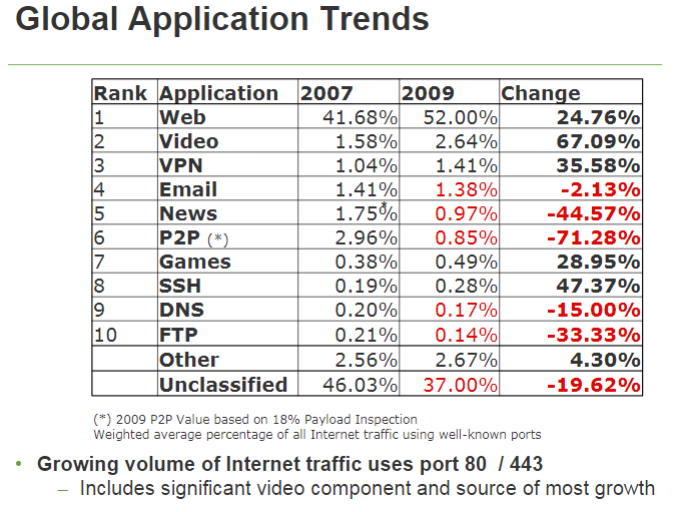 Global Application Trends

| Rank | Application | 2007 | 2009 | Change |
|---|---|---|---|---|
| 1 | Web | 41.68% | 52.00% | 24.76% |
| 2 | Video | 1.58% | 2.64% | 67.09% |
| 3 | VPN | 1.04% | 1.41% | 35.58% |
| 4 | Email | 1.41% | 1.38% | -2.13% |
| 5 | News | 1.75% | 0.97% | -44.57% |
| 6 | P2P (*) | 2.96% | 0.85% | -71.28% |
| 7 | Games | 0.38% | 0.49% | 28.95% |
| 8 | SSH | 0.19% | 0.28% | 47.37% |
| 9 | DNS | 0.20% | 0.17% | -15.00% |
| 10 | FTP | 0.21% | 0.14% | -33.33% |
| | Other | 2.56% | 2.67% | 4.30% |
| | Unclassified | 46.03% | 37.00% | -19.62% |

(*) 2009 P2P Value based on 18% Payload Inspection
Weighted average percentage of all Internet traffic using well-known ports

• Growing volume of Internet traffic uses port 80 / 443
– Includes significant video component and source of most growth